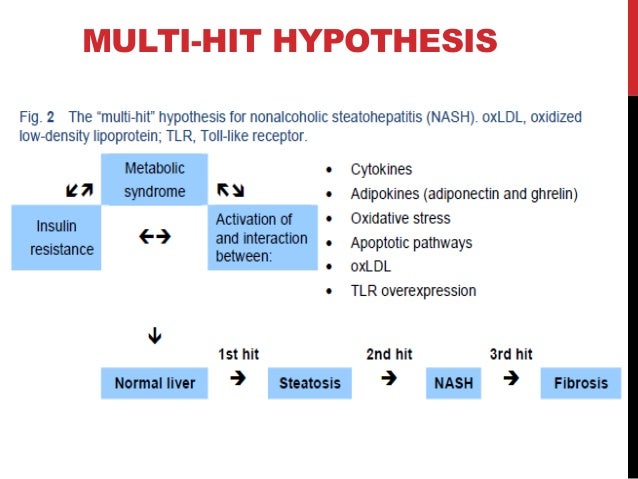 MULTI-HIT HYPOTHESIS

Fig. 2 The "multi-hit" hypothesis for nonalcoholic steatohepatitis (NASH). oxLDL, oxidized low-density lipoprotein; TLR, Toll-like receptor.

Metabolic syndrome

Insulin resistance

Activation of and interaction between:

- Cytokines
- Adipokines (adiponectin and ghrelin)
- Oxidative stress
- Apoptotic pathways
- oxLDL
- TLR overexpression

Normal liver

1st hit

Steatosis

2nd hit

NASH

3rd hit

Fibrosis